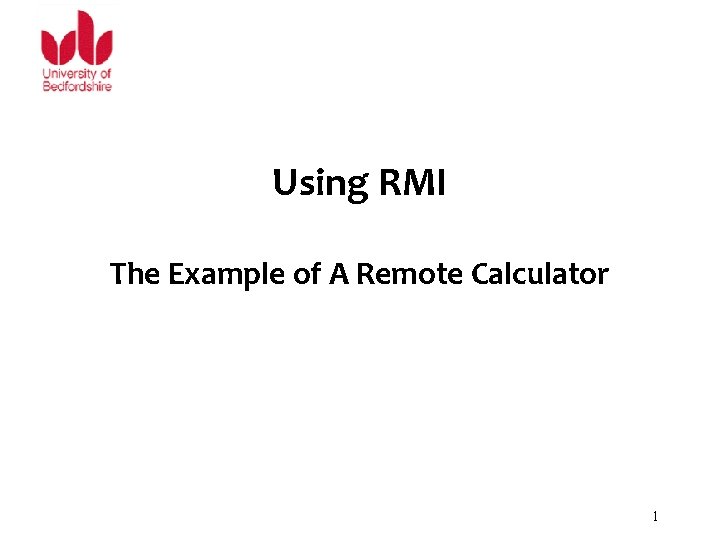 University of Bedfordshire

Using RMI

The Example of A Remote Calculator

1